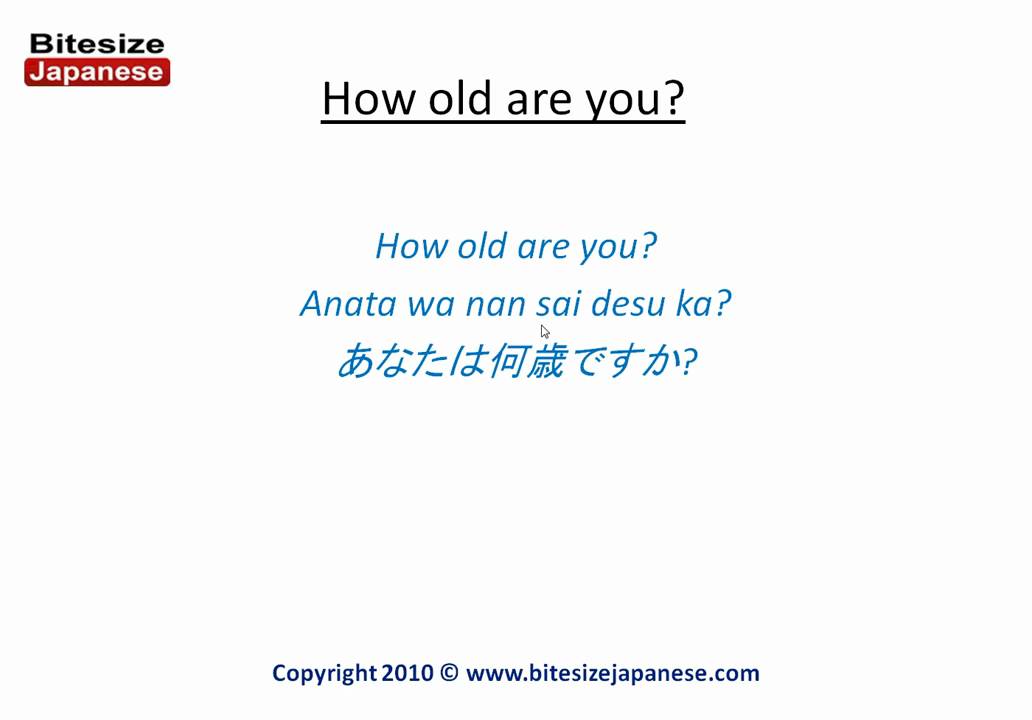 Bitesize
Japanese

How old are you?

How old are you?
Anata wa nan sai desu ka?
あなたは何歳ですか?

Copyright 2010 © www.bitesizejapanese.com